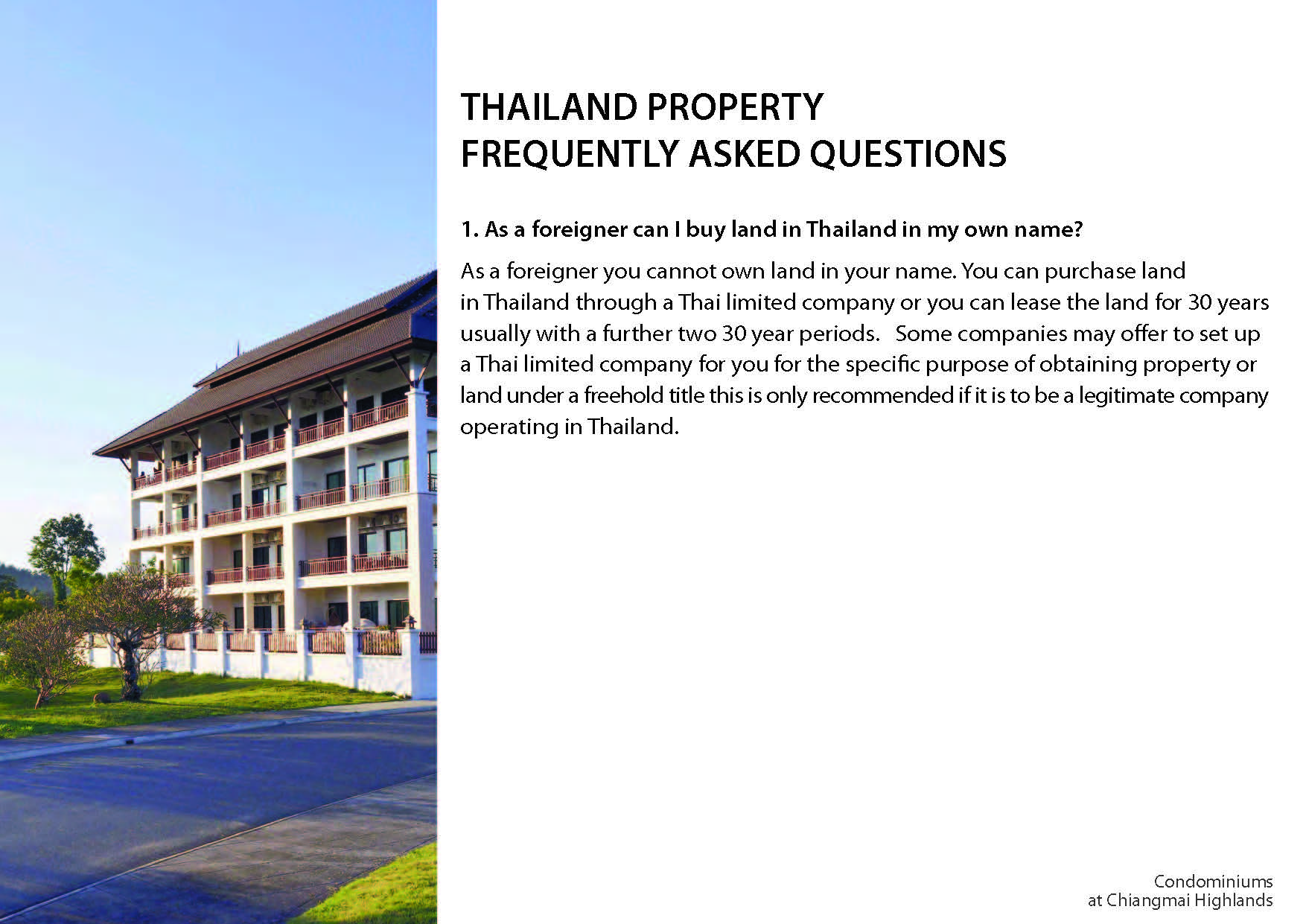 THAILAND PROPERTY
FREQUENTLY ASKED QUESTIONS

1. As a foreigner can I buy land in Thailand in my own name?

As a foreigner you cannot own land in your name. You can purchase land in Thailand through a Thai limited company or you can lease the land for 30 years usually with a further two 30 year periods. Some companies may offer to set up a Thai limited company for you for the specific purpose of obtaining property or land under a freehold title this is only recommended if it is to be a legitimate company operating in Thailand.

Condominiums
at Chiangmai Highlands